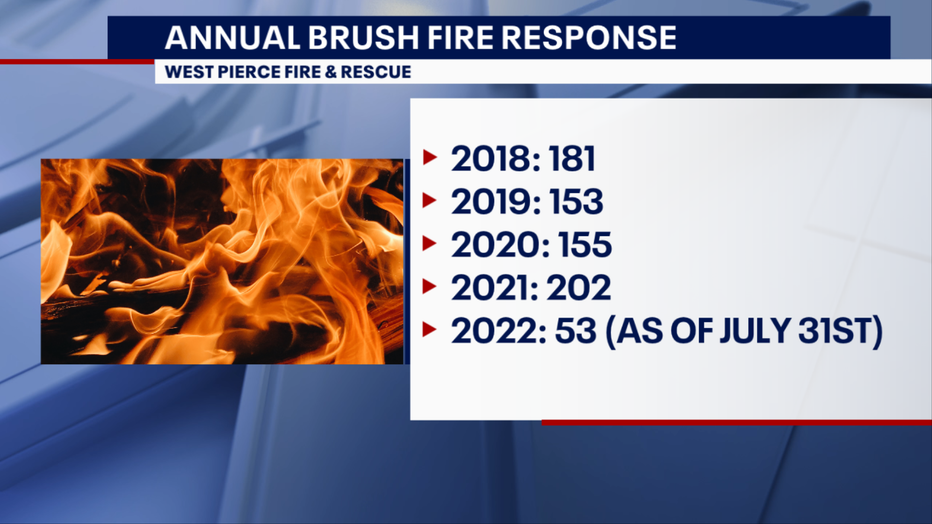 ANNUAL BRUSH FIRE RESPONSE
WEST PIERCE FIRE & RESCUE

2018: 181
2019: 153
2020: 155
2021: 202
2022: 53 (AS OF JULY 31ST)